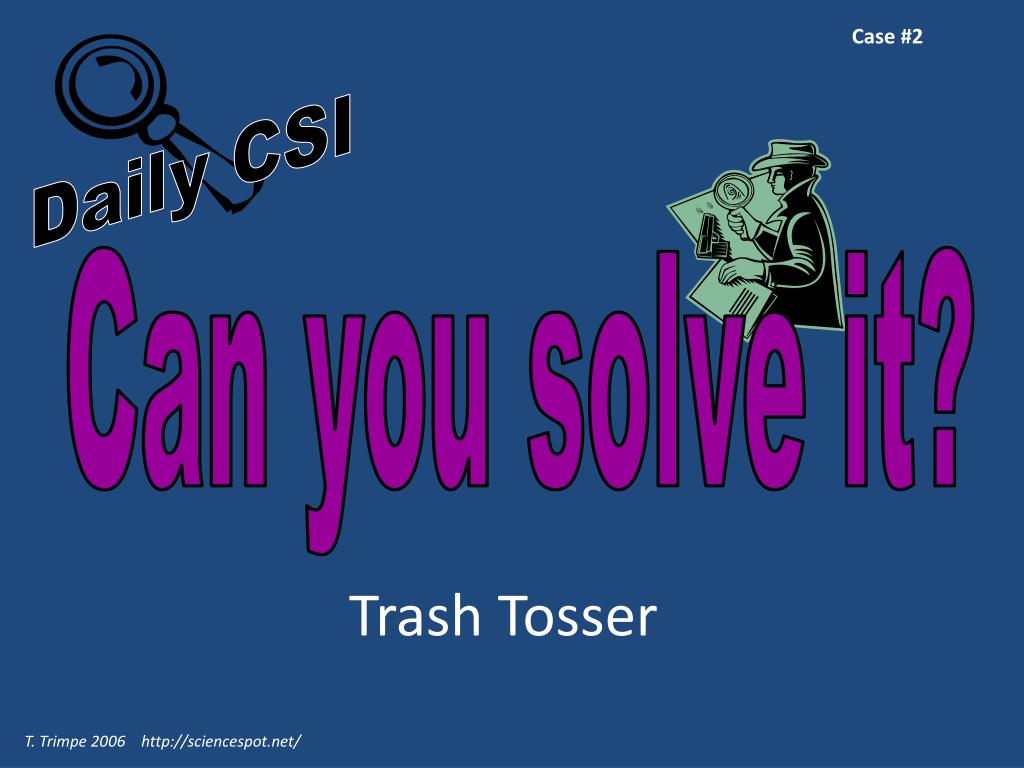 Case #2

Daily CSI

Can you solve it?

Trash Tosser

T. Trimpe 2006 http://sciencespot.net/